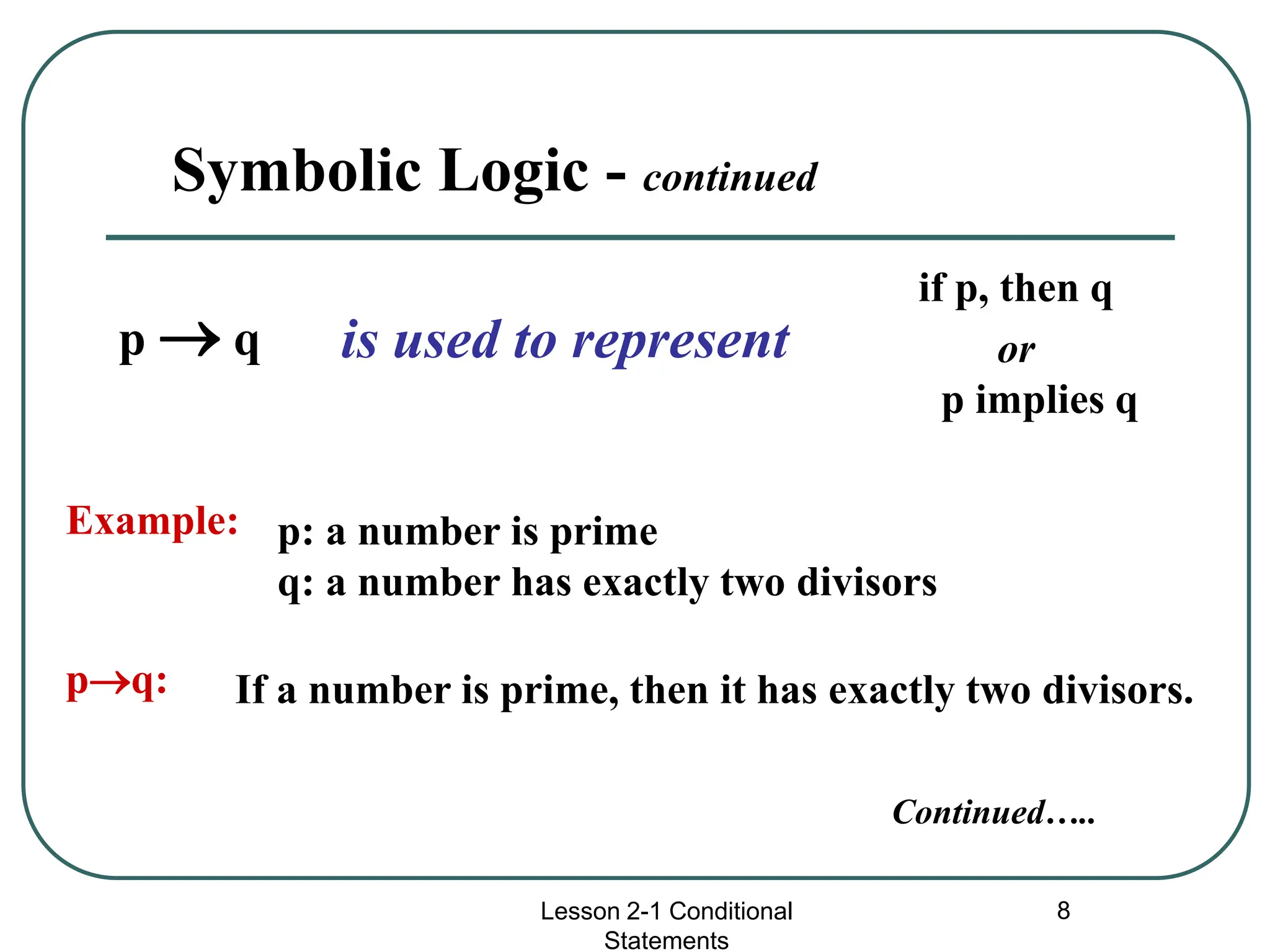 Symbolic Logic - continued

$p \rightarrow q$ is used to represent

if p, then q

or

p implies q

Example: p: a number is prime

q: a number has exactly two divisors

$p \rightarrow q$: If a number is prime, then it has exactly two divisors.

Continued…..

Lesson 2-1 Conditional Statements

8